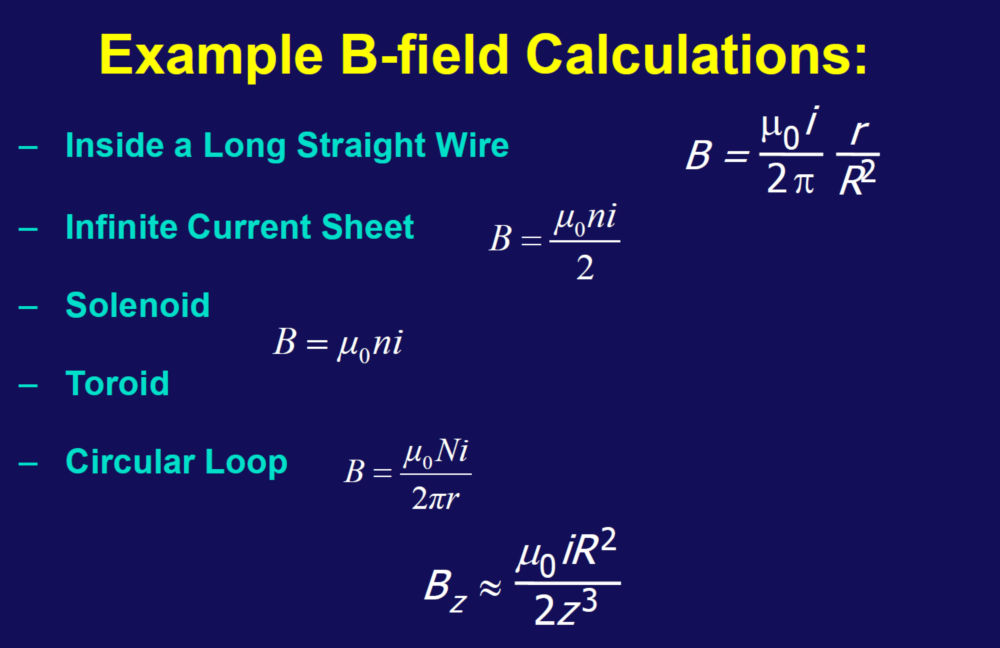 Example B-field Calculations:

– Inside a Long Straight Wire $B = \frac{\mu_0 i}{2\pi} \frac{r}{R^2}$

– Infinite Current Sheet $B = \frac{\mu_0 n i}{2}$

– Solenoid

$B = \mu_0 n i$

– Toroid

– Circular Loop $B = \frac{\mu_0 N i}{2\pi r}$

$B_z \approx \frac{\mu_0 i R^2}{2z^3}$